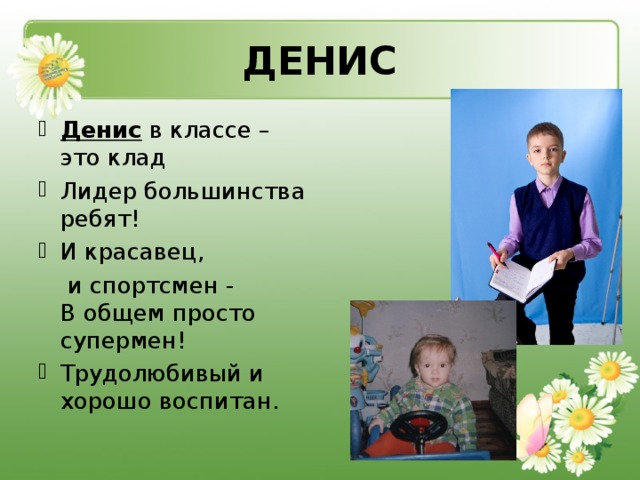 ДЕНИС

Денис в классе – это клад

Лидер большинства ребят!

И красавец,

и спортсмен - В общем просто супермен!

Трудолюбивый и хорошо воспитан.